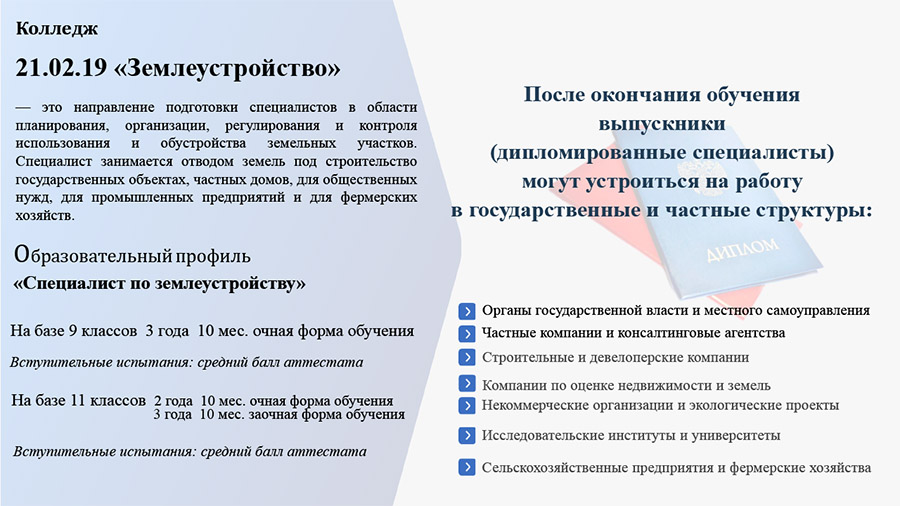 Колледж

21.02.19 «Землеустройство»

— это направление подготовки специалистов в области планирования, организации, регулирования и контроля использования и обустройства земельных участков. Специалист занимается отводом земель под строительство государственных объектах, частных домов, для общественных нужд, для промышленных предприятий и для фермерских хозяйств.

Образовательный профиль

«Специалист по землеустройству»

На базе 9 классов 3 года 10 мес. очная форма обучения

Вступительные испытания: средний балл аттестата

На базе 11 классов 2 года 10 мес. очная форма обучения
3 года 10 мес. заочная форма обучения

Вступительные испытания: средний балл аттестата

После окончания обучения выпускники (дипломированные специалисты) могут устроиться на работу в государственные и частные структуры:

ДИПЛОМ

Органы государственной власти и местного самоуправления

Частные компании и консалтинговые агентства

Строительные и девелоперские компании

Компании по оценке недвижимости и земель

Некоммерческие организации и экологические проекты

Исследовательские институты и университеты

Сельскохозяйственные предприятия и фермерские хозяйства